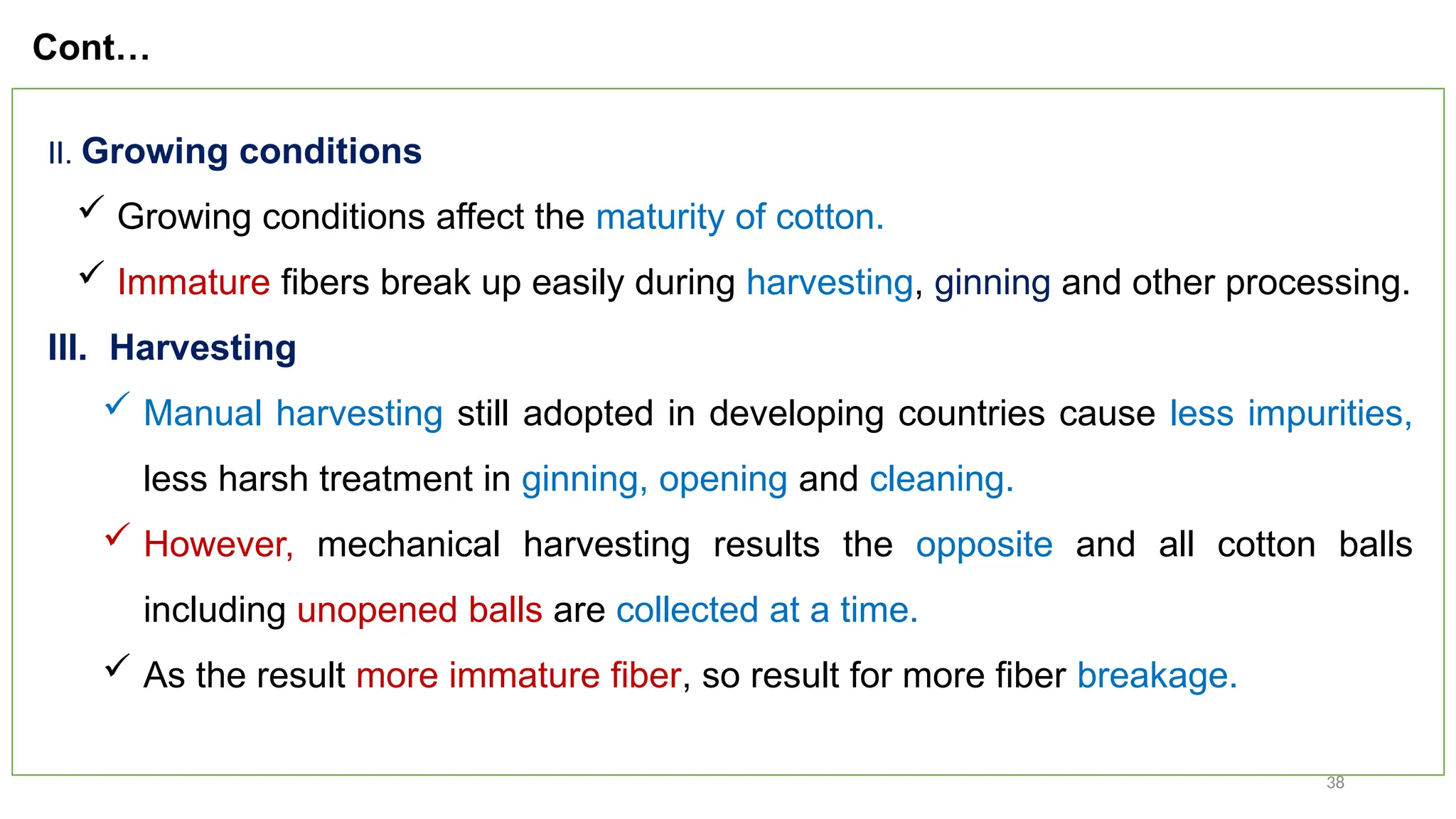 Cont…

II. Growing conditions

✓ Growing conditions affect the maturity of cotton.

✓ Immature fibers break up easily during harvesting, ginning and other processing.

III. Harvesting

✓ Manual harvesting still adopted in developing countries cause less impurities, less harsh treatment in ginning, opening and cleaning.

✓ However, mechanical harvesting results the opposite and all cotton balls including unopened balls are collected at a time.

✓ As the result more immature fiber, so result for more fiber breakage.

38